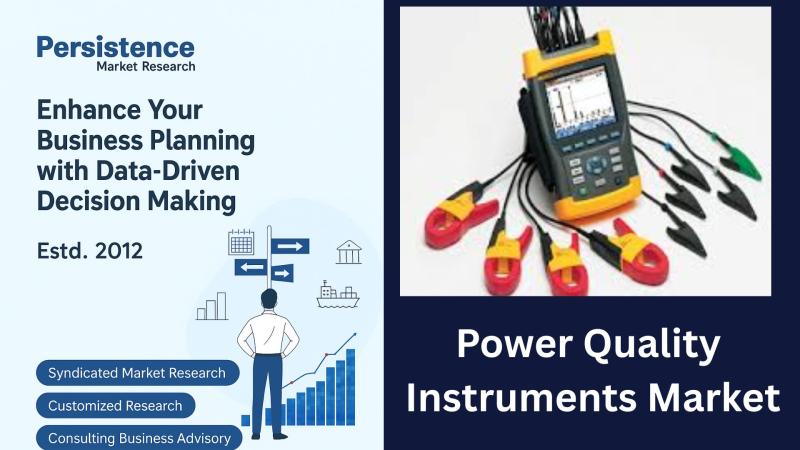 Persistence
Market Research

Enhance Your Business Planning with Data-Driven Decision Making

Estd. 2012

Syndicated Market Research

Customized Research

Consulting Business Advisory

Power Quality Instruments Market